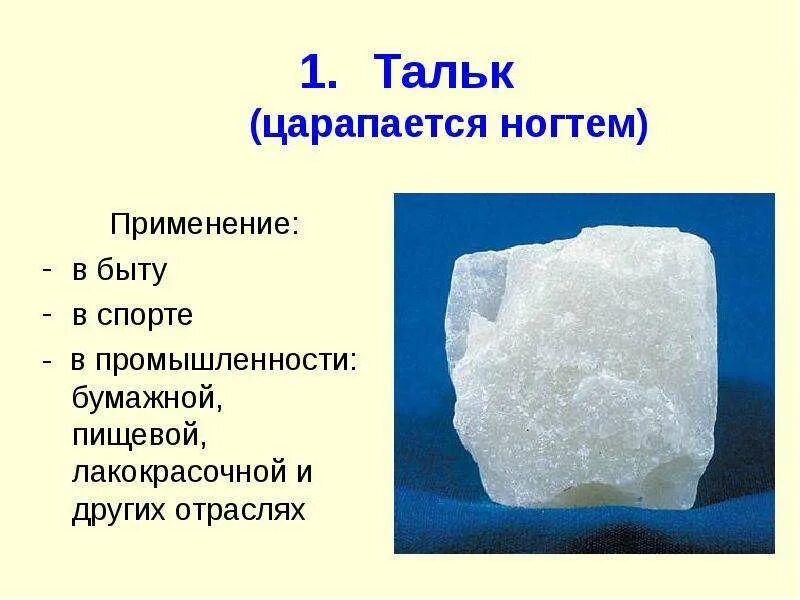 1. Тальк
(царапается ногтем)

Применение:
- в быту
- в спорте
- в промышленности: бумажной, пищевой, лакокрасочной и других отраслях